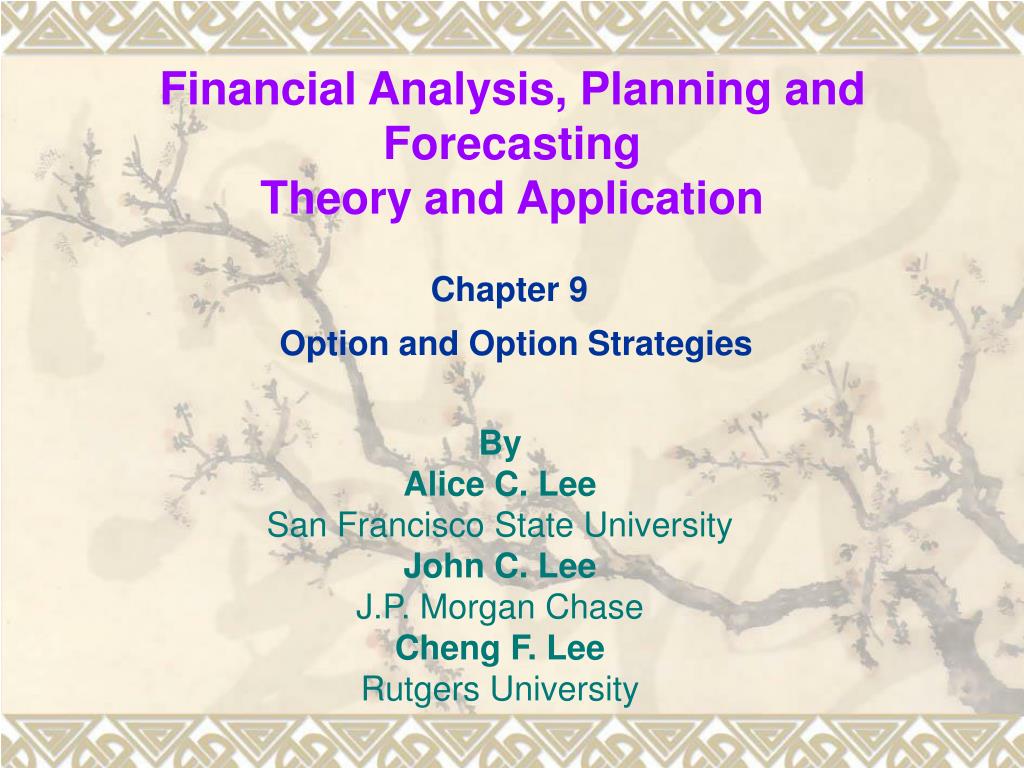 Financial Analysis, Planning and Forecasting
Theory and Application

Chapter 9

Option and Option Strategies

By
Alice C. Lee
San Francisco State University
John C. Lee
J.P. Morgan Chase
Cheng F. Lee
Rutgers University